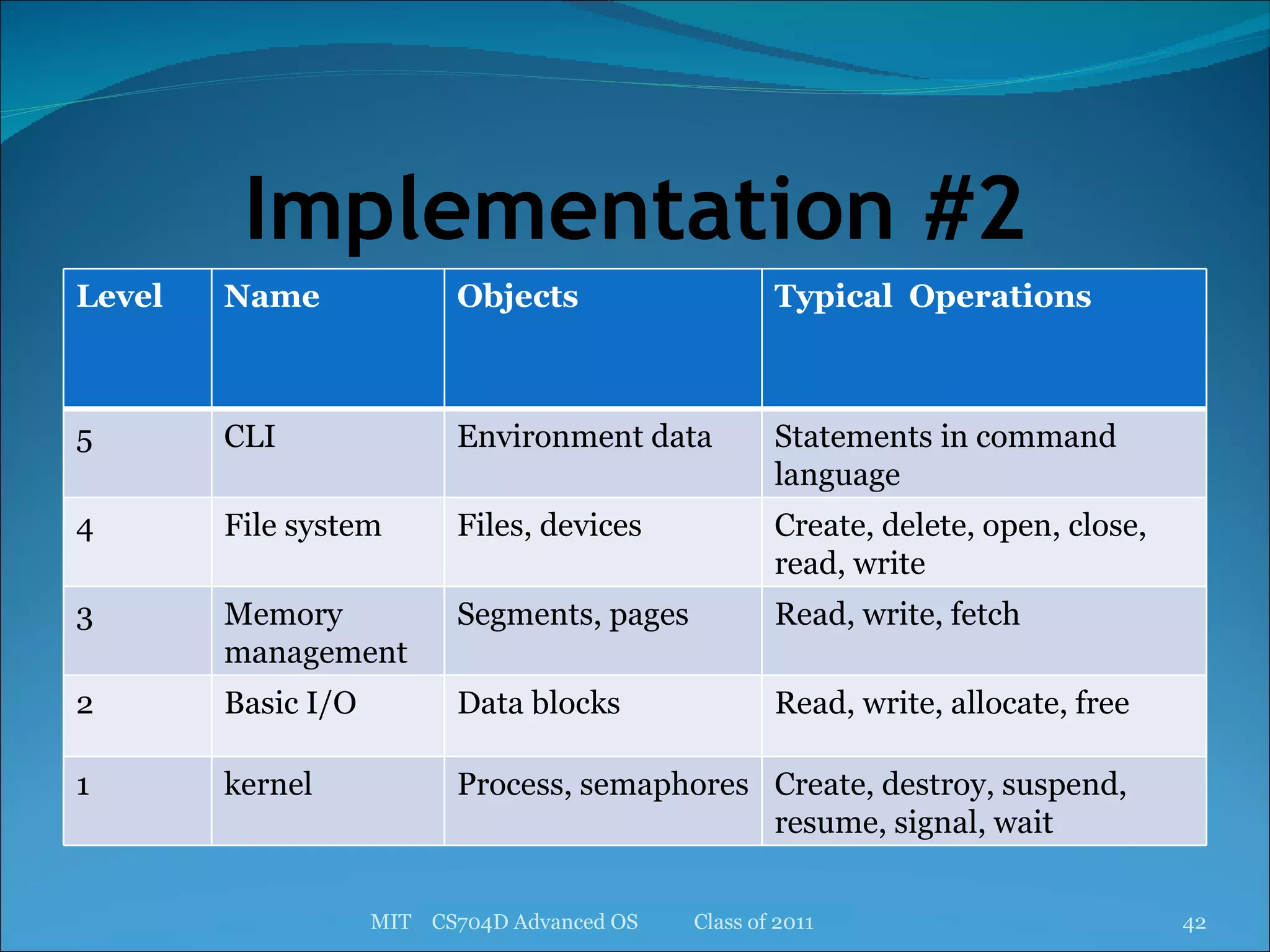 Implementation #2

| Level | Name | Objects | Typical Operations |
|---|---|---|---|
| 5 | CLI | Environment data | Statements in command language |
| 4 | File system | Files, devices | Create, delete, open, close, read, write |
| 3 | Memory management | Segments, pages | Read, write, fetch |
| 2 | Basic I/O | Data blocks | Read, write, allocate, free |
| 1 | kernel | Process, semaphores | Create, destroy, suspend, resume, signal, wait |

MIT CS704D Advanced OS Class of 2011

42